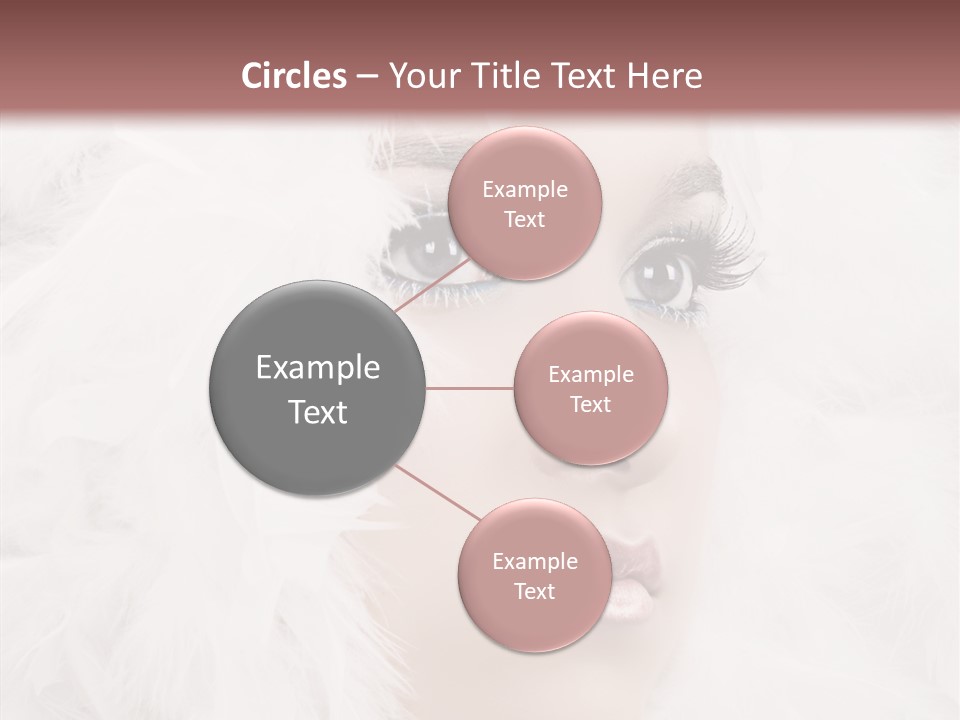 Circles – Your Title Text Here

Example Text

Example Text

Example Text

Example Text